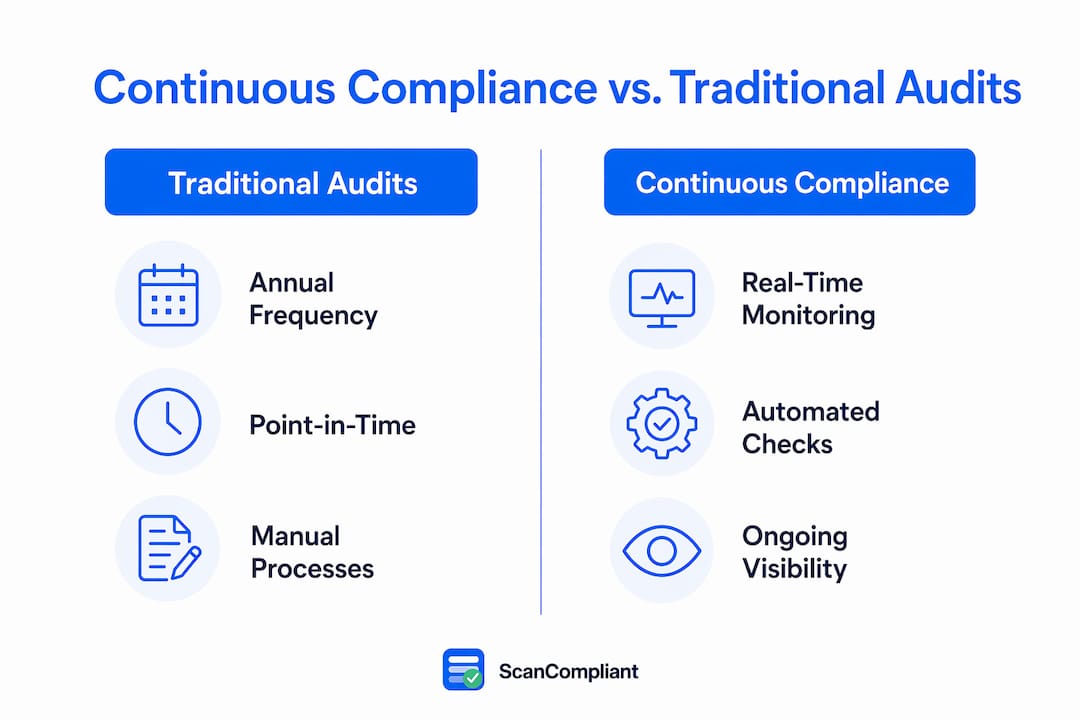 Continuous Compliance vs. Traditional Audits

Traditional Audits

Annual Frequency

Point-in-Time

Manual Processes

Continuous Compliance

Real-Time Monitoring

Automated Checks

Ongoing Visibility

ScanCompliant